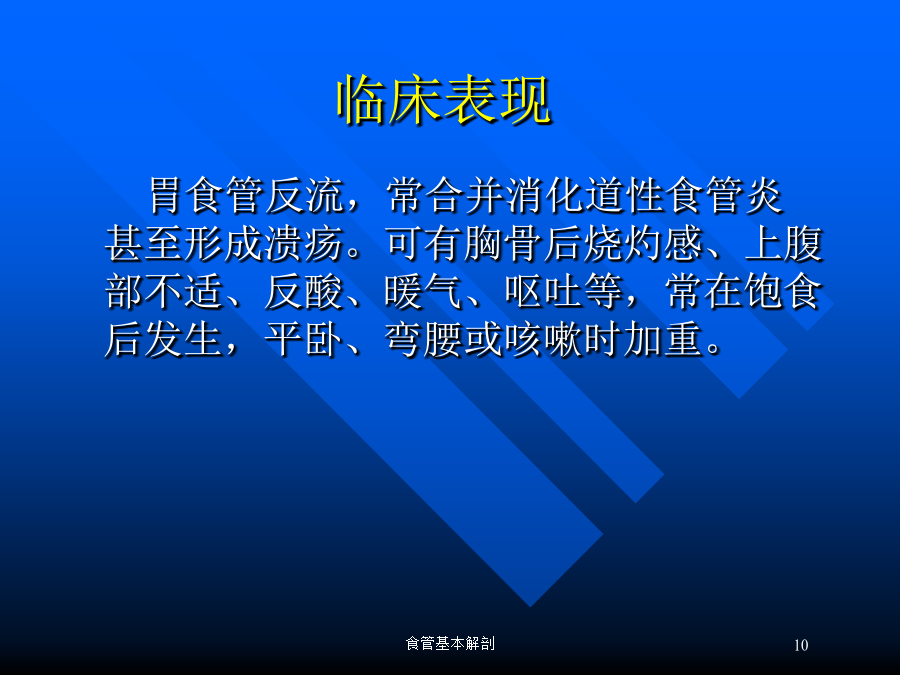 临床表现

胃食管反流，常合并消化道性食管炎甚至形成溃疡。可有胸骨后烧灼感、上腹部不适、反酸、暖气、呕吐等，常在饱食后发生，平卧、弯腰或咳嗽时加重。

食管基本解剖

10